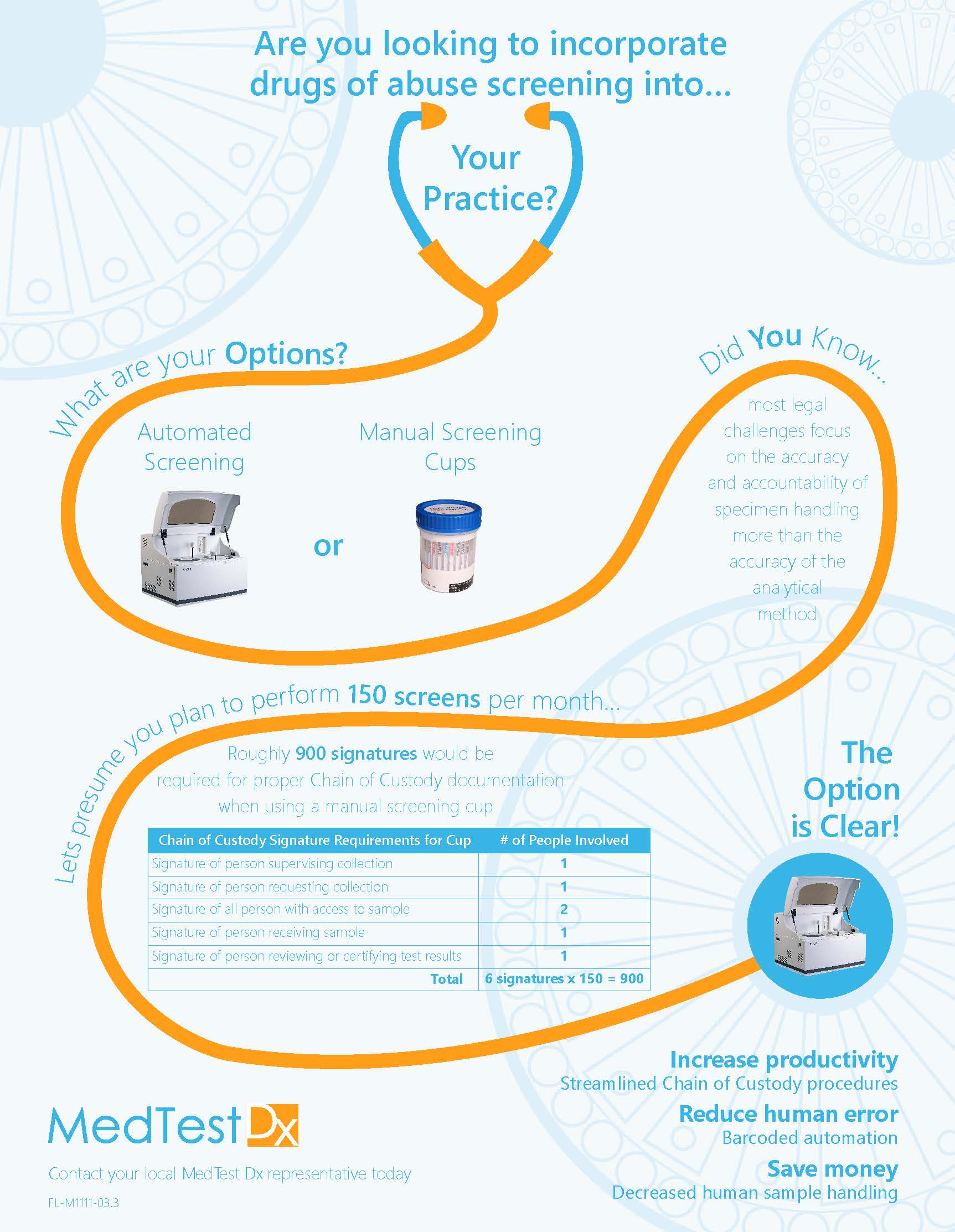 Are you looking to incorporate drugs of abuse screening into...

Your Practice?

What are your Options?

Automated Screening

or

Manual Screening Cups

Did You Know...

most legal challenges focus on the accuracy and accountability of specimen handling more than the accuracy of the analytical method

Lets presume you plan to perform 150 screens per month...

Roughly 900 signatures would be required for proper Chain of Custody documentation when using a manual screening cup

| Chain of Custody Signature Requirements for Cup | # of People Involved |
|---|---|
| Signature of person supervising collection | 1 |
| Signature of person requesting collection | 1 |
| Signature of all person with access to sample | 2 |
| Signature of person receiving sample | 1 |
| Signature of person reviewing or certifying test results | 1 |
| Total | 6 signatures x 150 = 900 |

The Option is Clear!

Increase productivity
Streamlined Chain of Custody procedures

Reduce human error
Barcoded automation

Save money
Decreased human sample handling

MedTest Dx

Contact your local MedTest Dx representative today

FL-M1111-03.3